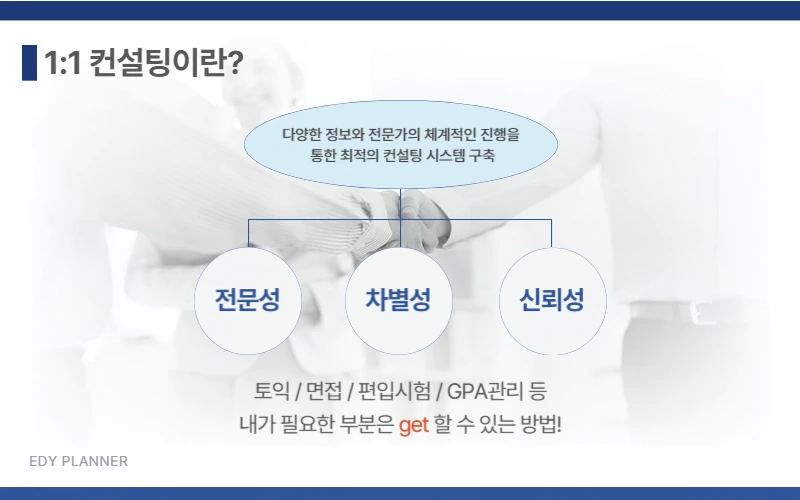 1:1 컨설팅이란?

다양한 정보와 전문가의 체계적인 진행을 통한 최적의 컨설팅 시스템 구축

전문성

차별성

신뢰성

토익 / 면접 / 편입시험 / GPA관리 등
내가 필요한 부분은 get 할 수 있는 방법!

EDY PLANNER